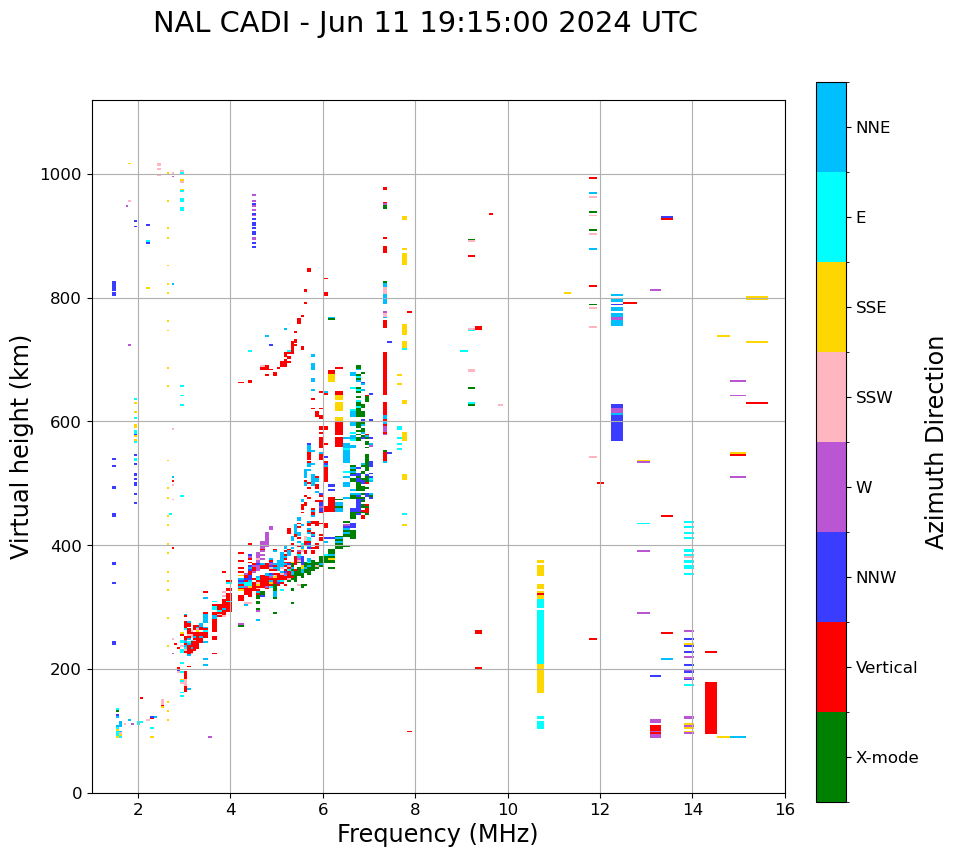 NAL CADI - Jun 11 19:15:00 2024 UTC

Virtual height (km)

1000
800
600
400
200
0

2
4
6
8
10
12
14
16

Frequency (MHz)

NNE
E
SSE
SSW
W
NNW
Vertical
X-mode

Azimuth Direction